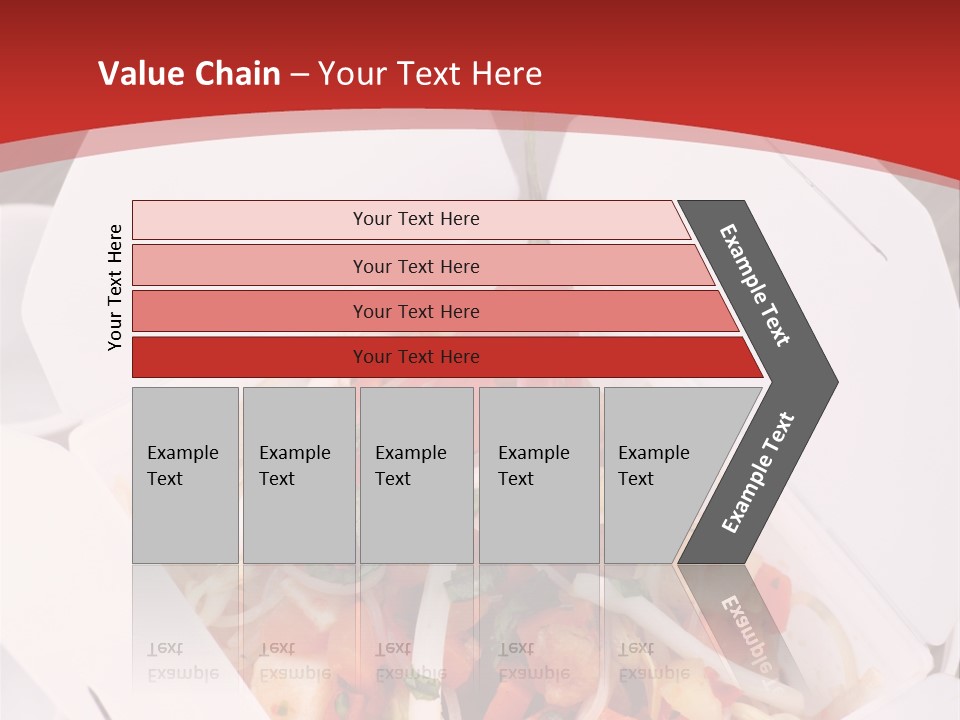 Value Chain – Your Text Here

Your Text Here

Your Text Here

Your Text Here

Your Text Here

Your Text Here

Example Text

Example Text

Example Text

Example Text

Example Text

Example Text

Example Text